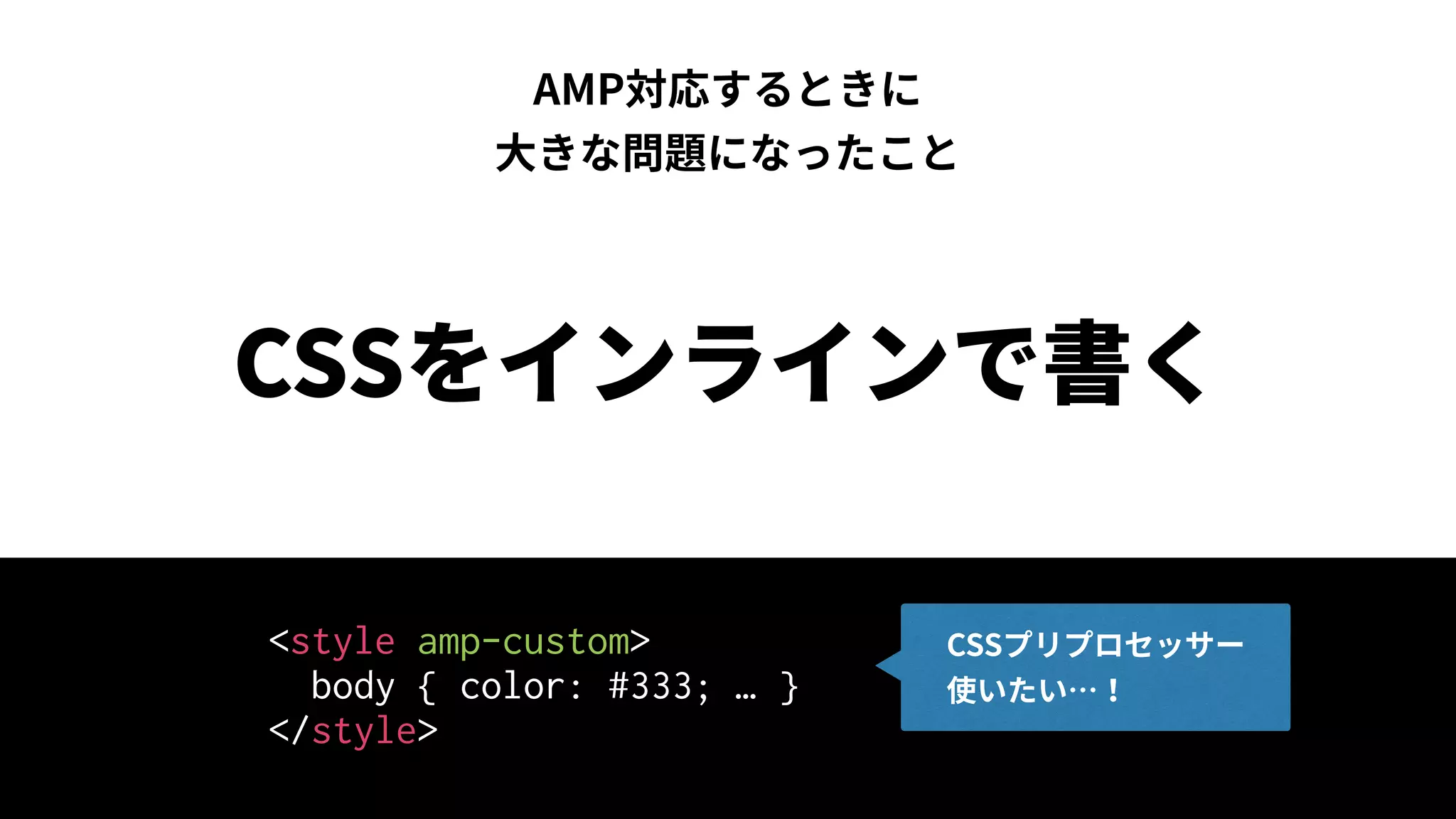 AMP対応するときに
大きな問題になったこと

CSSをインラインで書く

<style amp-custom>
  body { color: #333; … }
</style>

CSSプリプロセッサー
使いたい…！